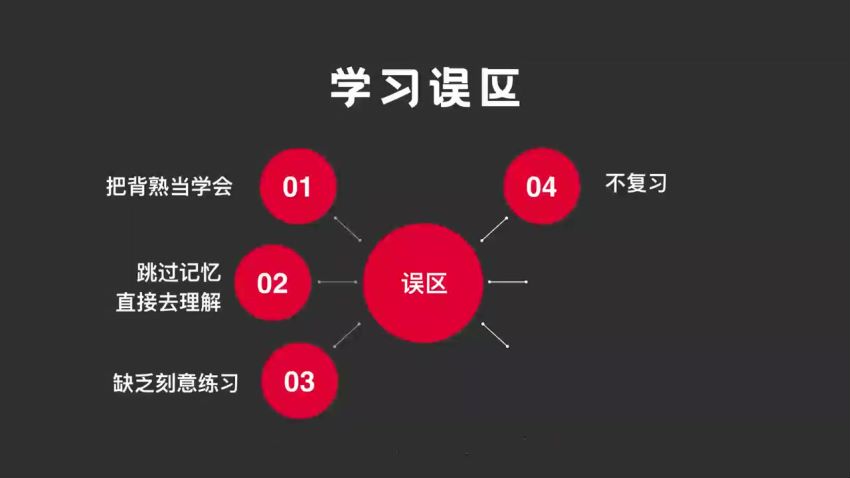 学习误区

把背熟当学会 01

跳过记忆
直接去理解 02

缺乏刻意练习 03

误区

04 不复习